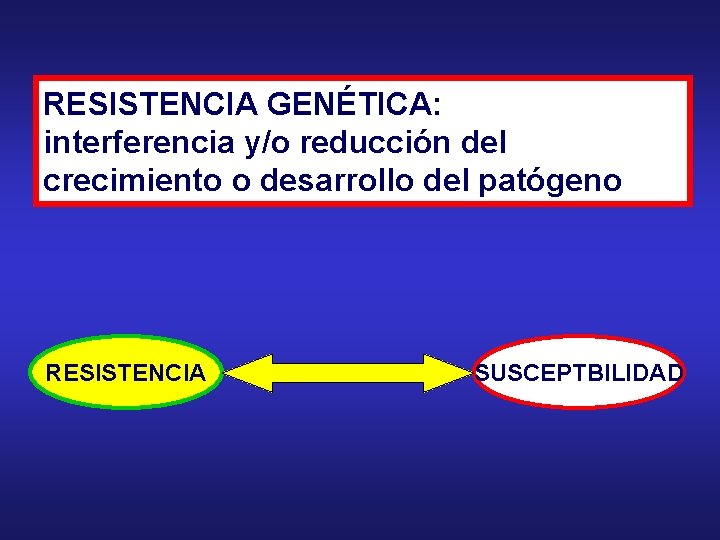 RESISTENCIA GENÉTICA:
interferencia y/o reducción del crecimiento o desarrollo del patógeno

RESISTENCIA

SUSCEPTBILIDAD